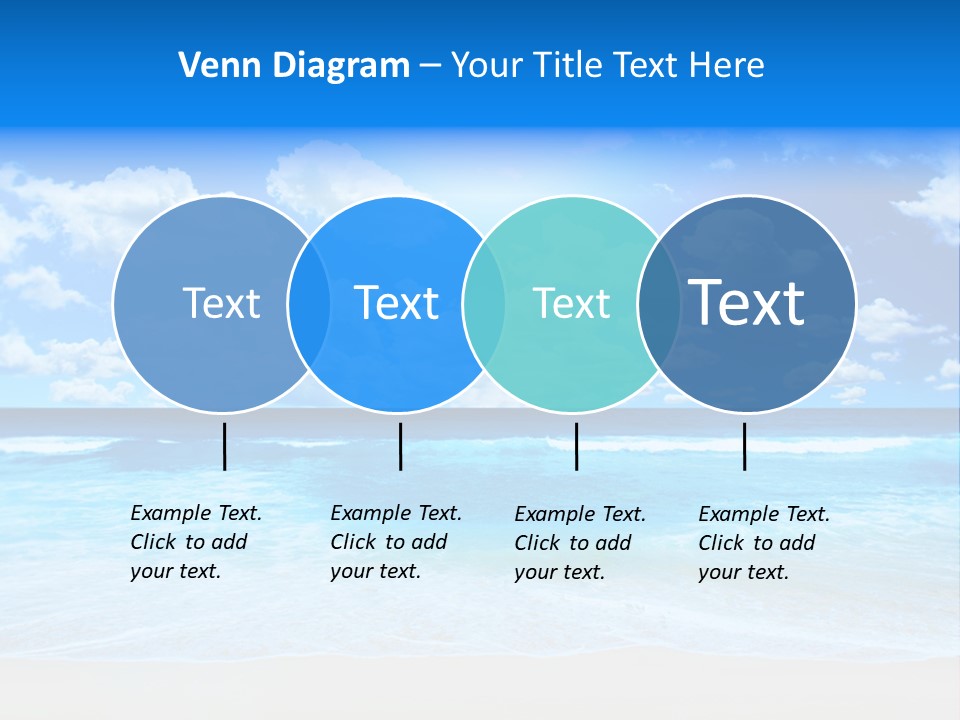 Venn Diagram – Your Title Text Here

Text

Text

Text

Text

Example Text. Click to add your text.

Example Text. Click to add your text.

Example Text. Click to add your text.

Example Text. Click to add your text.